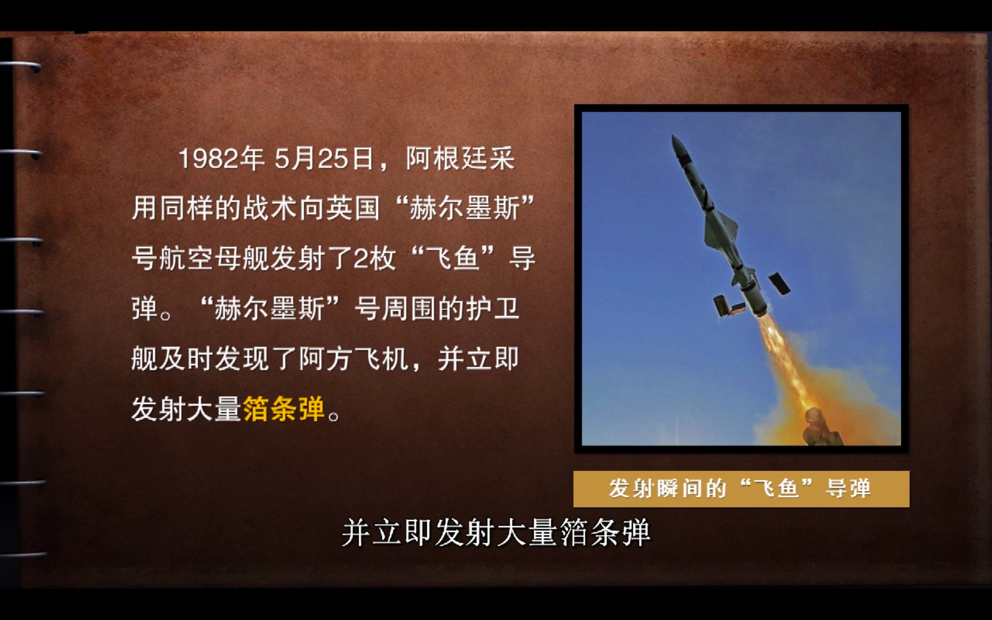 1982年 5月25日，阿根廷采用同样的战术向英国“赫尔墨斯”号航空母舰发射了2枚“飞鱼”导弹。“赫尔墨斯”号周围的护卫舰及时发现了阿方飞机，并立即发射大量箔条弹。

发射瞬间的“飞鱼”导弹

并立即发射大量箔条弹